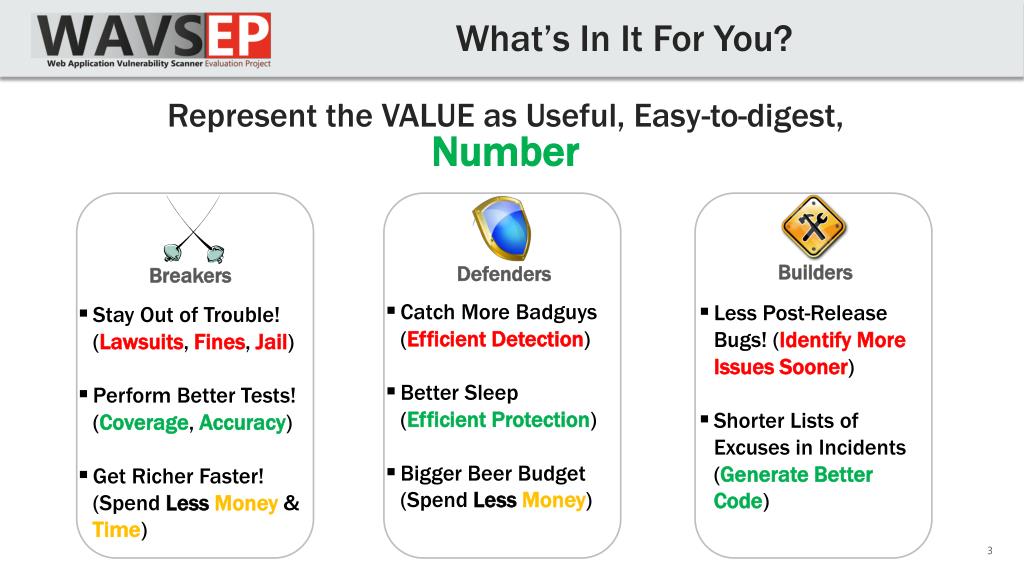 WAVSEP
Web Application Vulnerability Scanner Evaluation Project

What's In It For You?

Represent the VALUE as Useful, Easy-to-digest, Number

Breakers

▪ Stay Out of Trouble! (Lawsuits, Fines, Jail)

▪ Perform Better Tests! (Coverage, Accuracy)

▪ Get Richer Faster! (Spend Less Money & Time)

Defenders

▪ Catch More Badguys (Efficient Detection)

▪ Better Sleep (Efficient Protection)

▪ Bigger Beer Budget (Spend Less Money)

Builders

▪ Less Post-Release Bugs! (Identify More Issues Sooner)

▪ Shorter Lists of Excuses in Incidents (Generate Better Code)

3